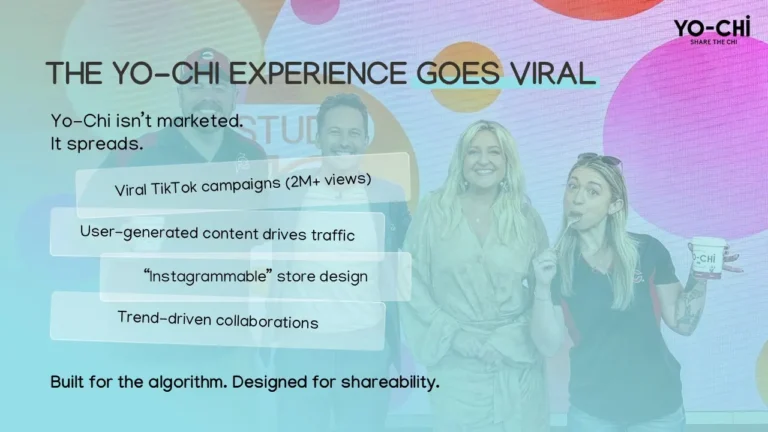 YO-CHI
SHARE THE CHI

THE YO-CHI EXPERIENCE GOES VIRAL

Yo-Chi isn't marketed.
It spreads.

Viral TikTok campaigns (2M+ views)

User-generated content drives traffic

"Instagrammable" store design

Trend-driven collaborations

Built for the algorithm. Designed for shareability.